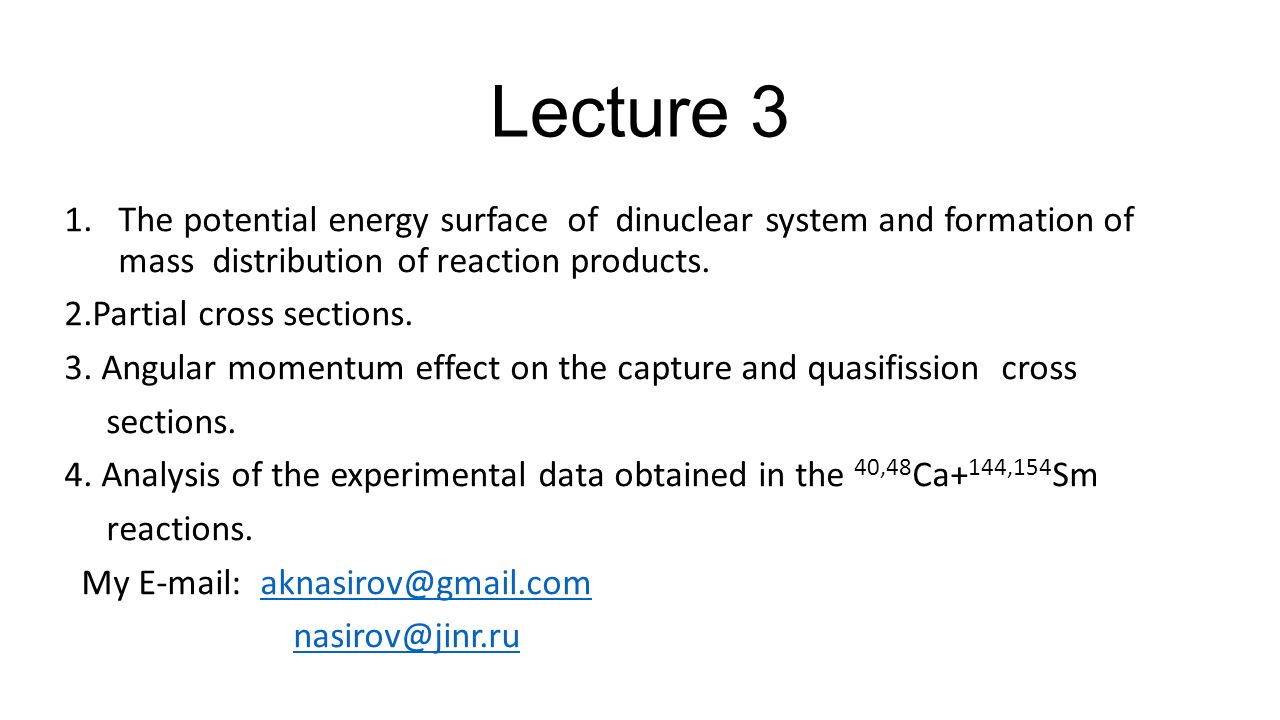 Lecture 3

1. The potential energy surface of dinuclear system and formation of mass distribution of reaction products.

2.Partial cross sections.

3. Angular momentum effect on the capture and quasifission cross sections.

4. Analysis of the experimental data obtained in the $^{40,48}Ca+^{144,154}Sm$ reactions.

My E-mail: aknasirov@gmail.com

nasirov@jinr.ru